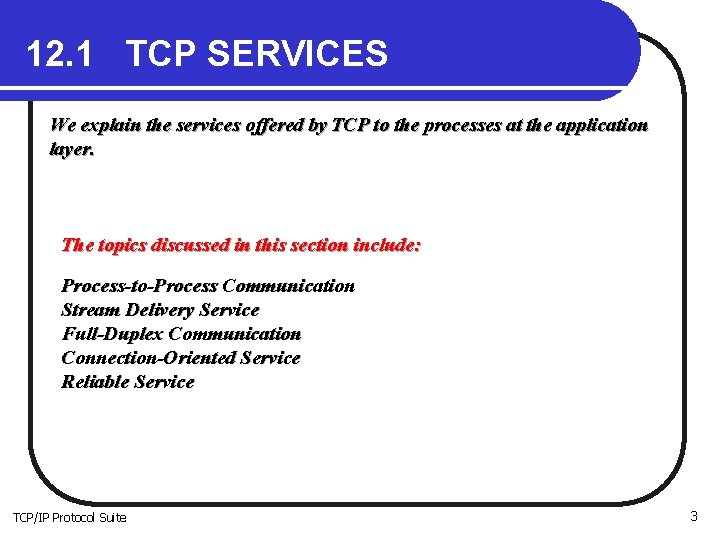 12.1 TCP SERVICES

We explain the services offered by TCP to the processes at the application layer.

The topics discussed in this section include:

Process-to-Process Communication
Stream Delivery Service
Full-Duplex Communication
Connection-Oriented Service
Reliable Service

TCP/IP Protocol Suite

3